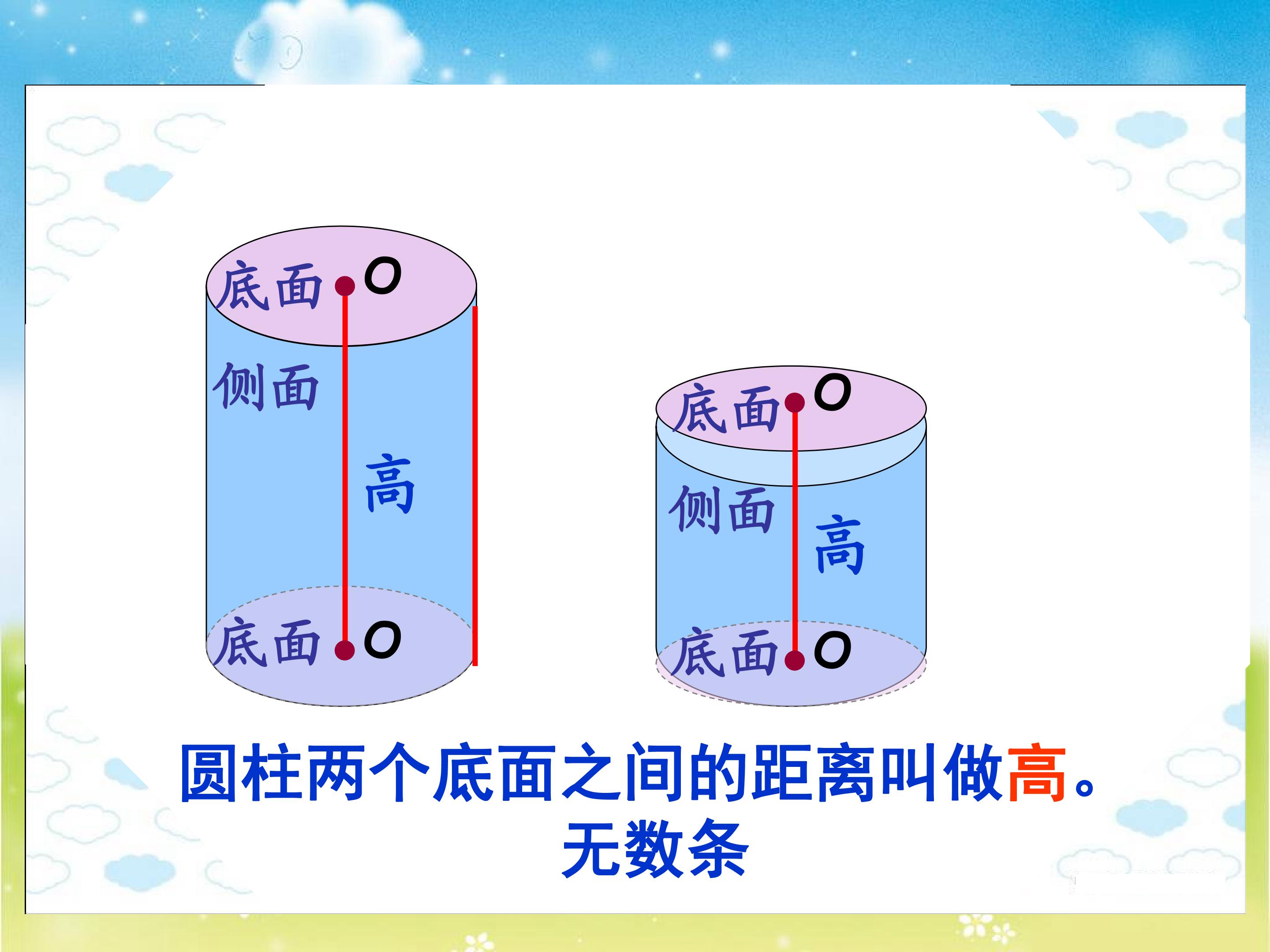 底面 O

侧面

高

底面 O

底面 O

侧面

高

底面 O

圆柱两个底面之间的距离叫做高。

无数条